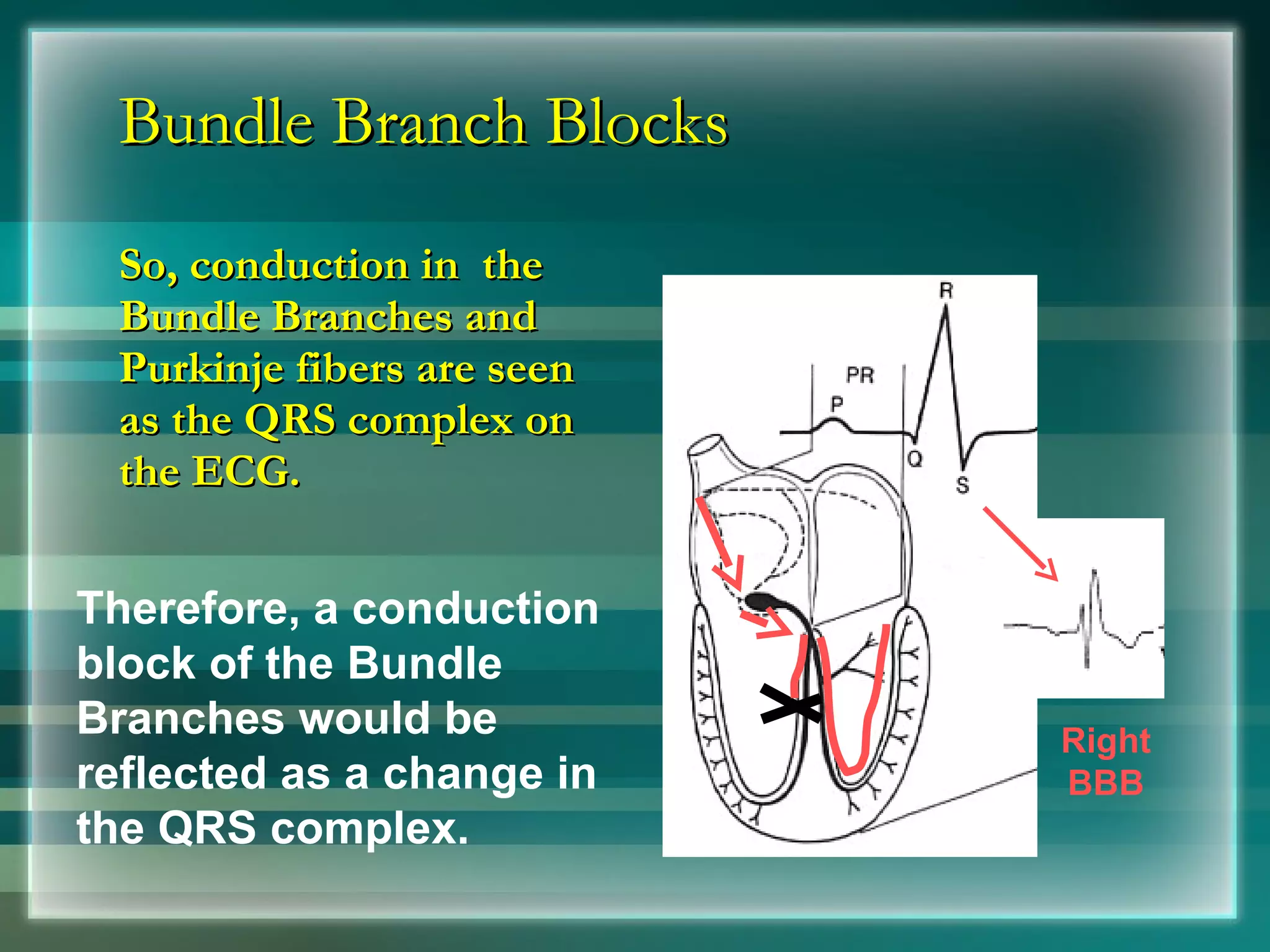 Bundle Branch Blocks

So, conduction in the Bundle Branches and Purkinje fibers are seen as the QRS complex on the ECG.

Therefore, a conduction block of the Bundle Branches would be reflected as a change in the QRS complex.

R

PR

P

Q

S

Right BBB